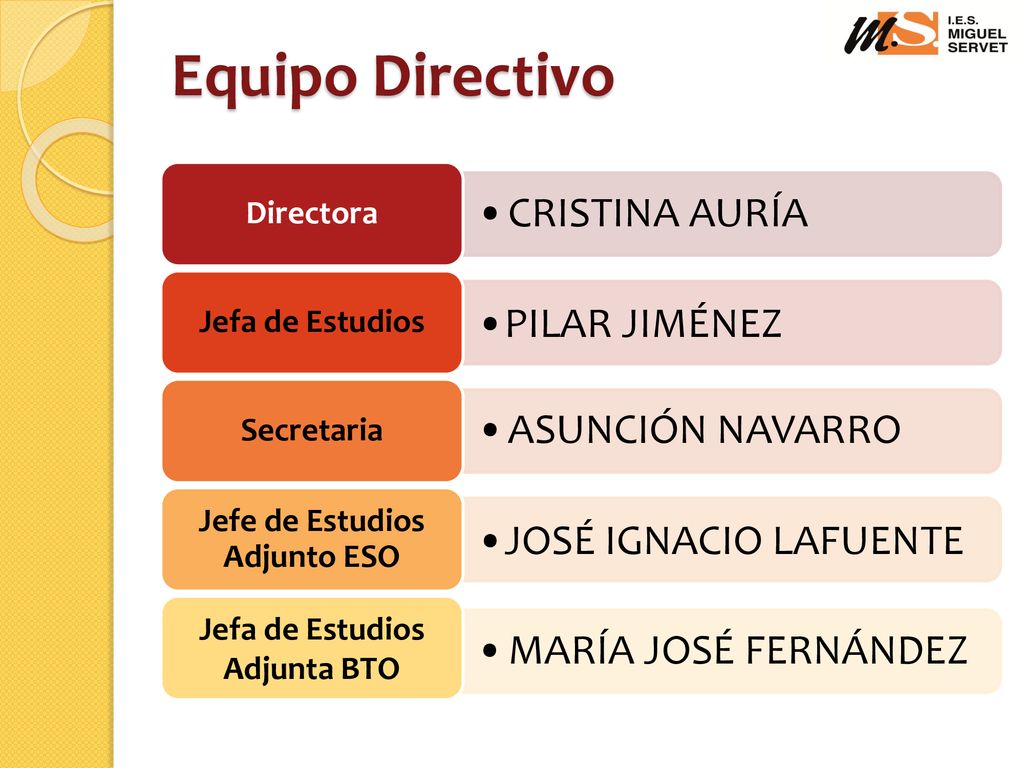 MS I.E.S. MIGUEL SERVET

Equipo Directivo

Directora
• CRISTINA AURÍA

Jefa de Estudios
• PILAR JIMÉNEZ

Secretaria
• ASUNCIÓN NAVARRO

Jefe de Estudios Adjunto ESO
• JOSÉ IGNACIO LAFUENTE

Jefa de Estudios Adjunta BTO
• MARÍA JOSÉ FERNÁNDEZ